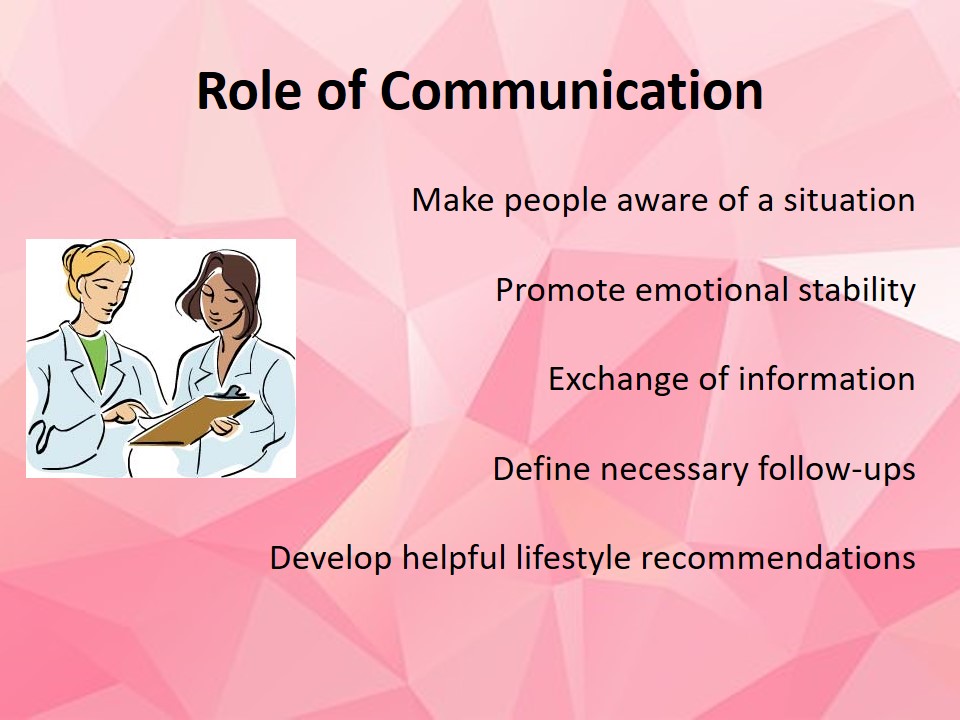 Role of Communication

Make people aware of a situation

Promote emotional stability

Exchange of information

Define necessary follow-ups

Develop helpful lifestyle recommendations